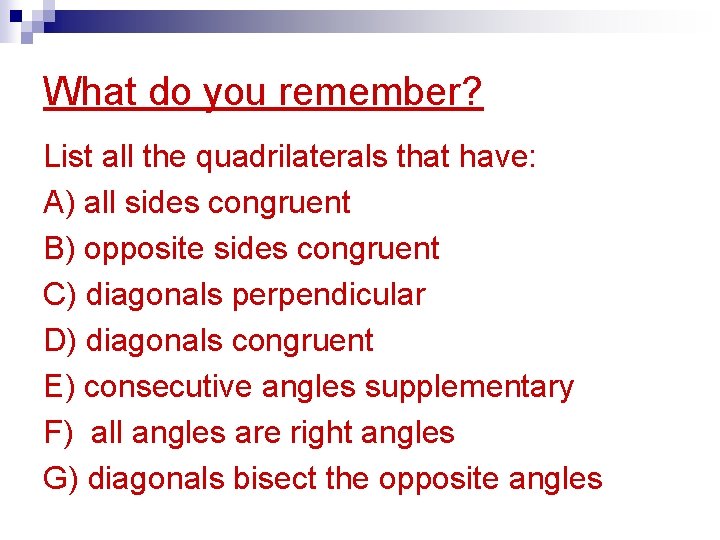 What do you remember?

List all the quadrilaterals that have:

A) all sides congruent

B) opposite sides congruent

C) diagonals perpendicular

D) diagonals congruent

E) consecutive angles supplementary

F) all angles are right angles

G) diagonals bisect the opposite angles